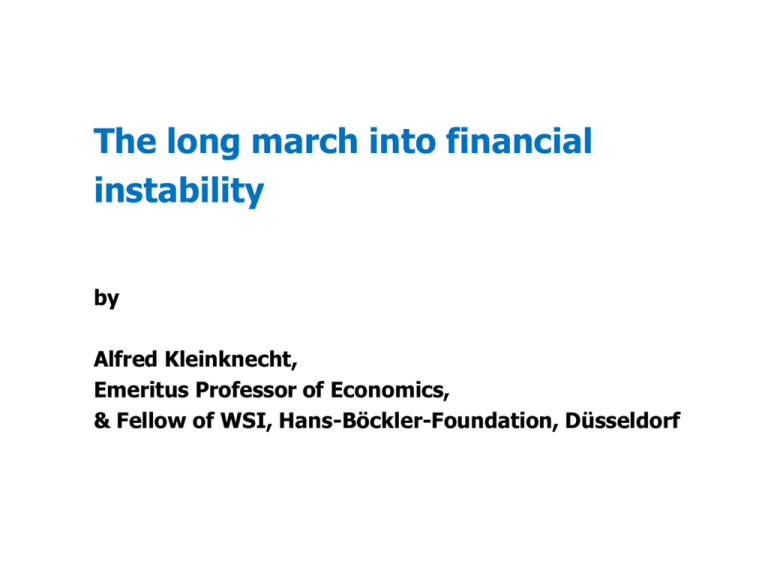 The long march into financial instability

by

Alfred Kleinknecht,
Emeritus Professor of Economics,
& Fellow of WSI, Hans-Böckler-Foundation, Düsseldorf